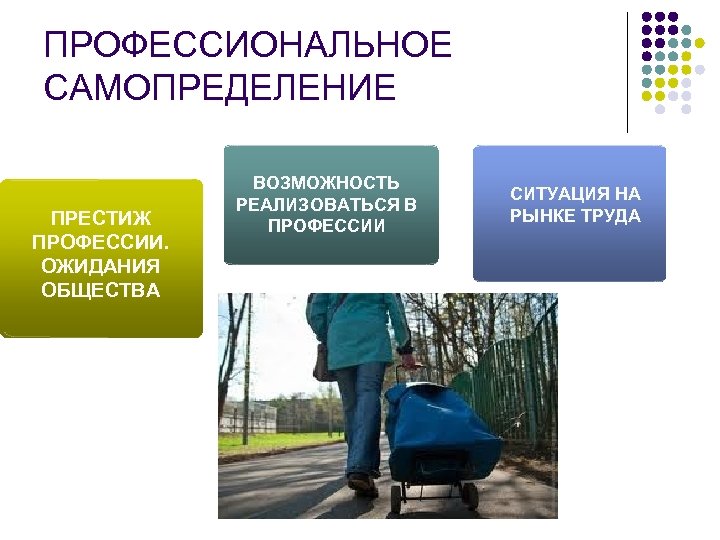 ПРОФЕССИОНАЛЬНОЕ САМОПРЕДЕЛЕНИЕ

ПРЕСТИЖ ПРОФЕССИИ. ОЖИДАНИЯ ОБЩЕСТВА

ВОЗМОЖНОСТЬ РЕАЛИЗОВАТЬСЯ В ПРОФЕССИИ

СИТУАЦИЯ НА РЫНКЕ ТРУДА